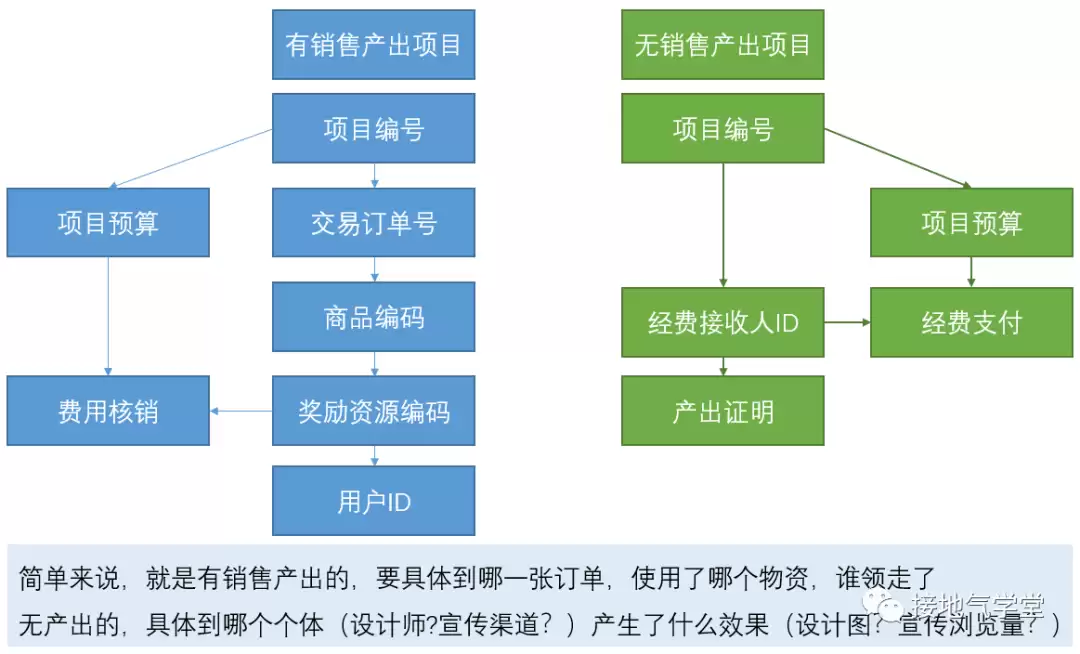 有销售产出项目

项目编号

项目预算

交易订单号

商品编码

费用核销

奖励资源编码

用户ID

无销售产出项目

项目编号

项目预算

经费接收人ID

经费支付

产出证明

简单来说，就是有销售产出的，要具体到哪一张订单，使用了哪个物资，谁领走了
无产出的，具体到哪个个体（设计师?宣传渠道？）产生了什么效果（设计图？宣传浏览量？）

接地气学堂